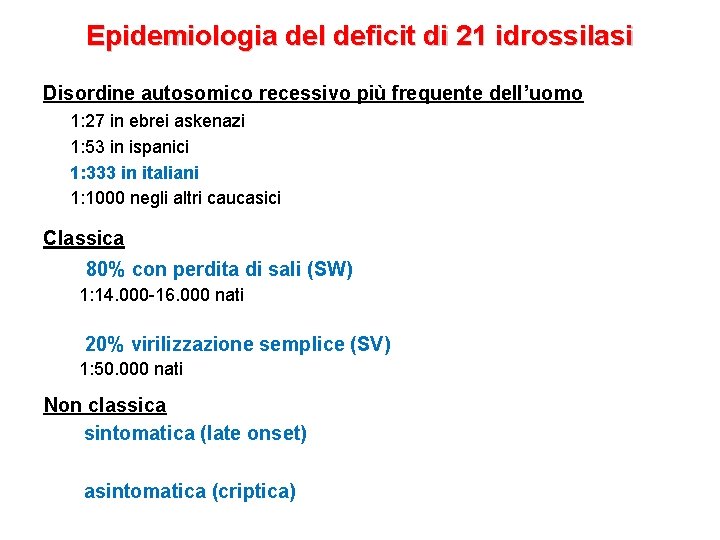 Epidemiologia del deficit di 21 idrossilasi

Disordine autosomico recessivo più frequente dell'uomo

1:27 in ebrei askenazi

1:53 in ispanici

1:333 in italiani

1:1000 negli altri caucasici

Classica

80% con perdita di sali (SW)

1:14.000-16.000 nati

20% virilizzazione semplice (SV)

1:50.000 nati

Non classica

sintomatica (late onset)

asintomatica (criptica)